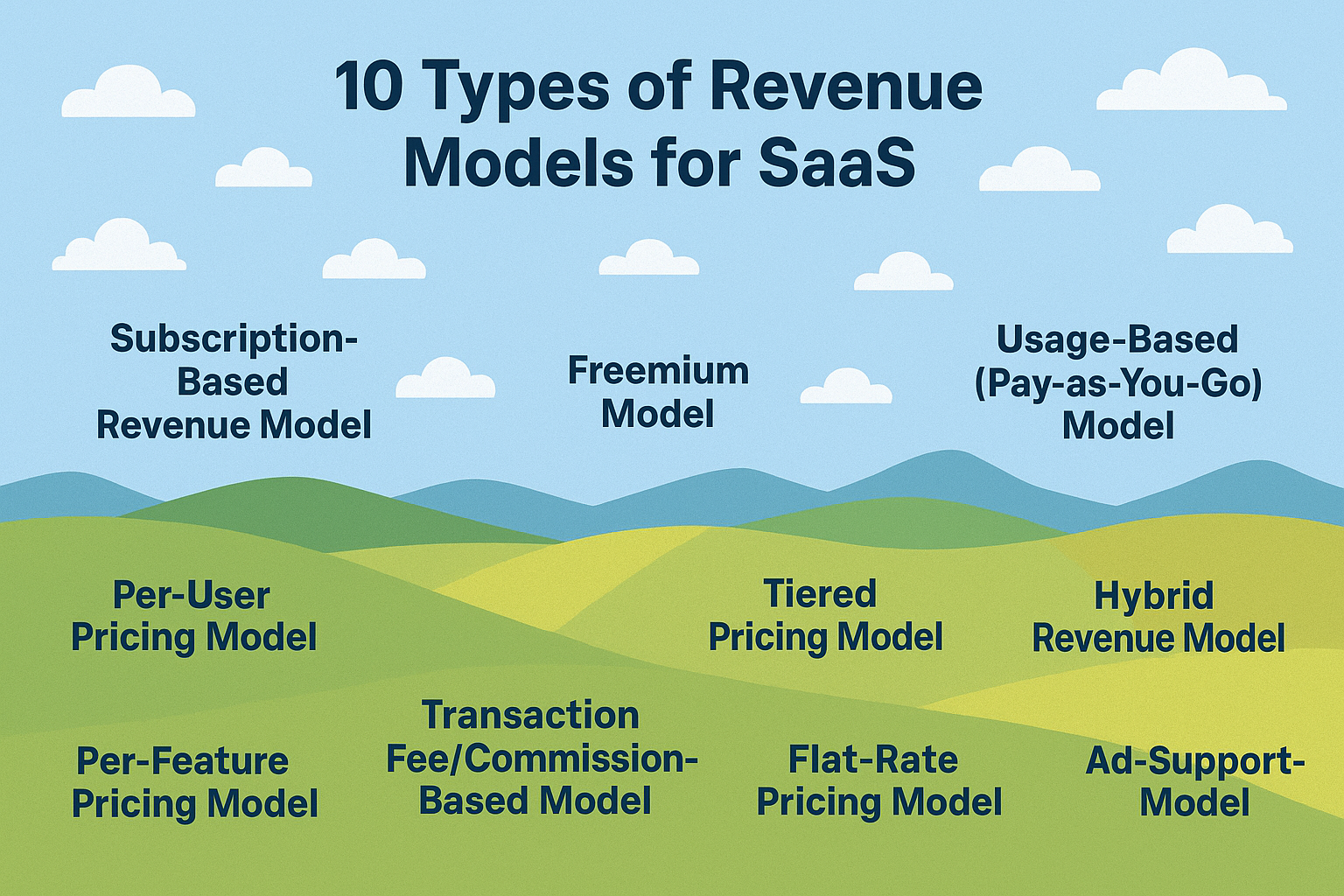 10 Types of Revenue Models for SaaS

Subscription-Based Revenue Model

Freemium Model

Usage-Based (Pay-as-You-Go) Model

Per-User Pricing Model

Tiered Pricing Model

Hybrid Revenue Model

Per-Feature Pricing Model

Transaction Fee/Commission-Based Model

Flat-Rate Pricing Model

Ad-Support-Model